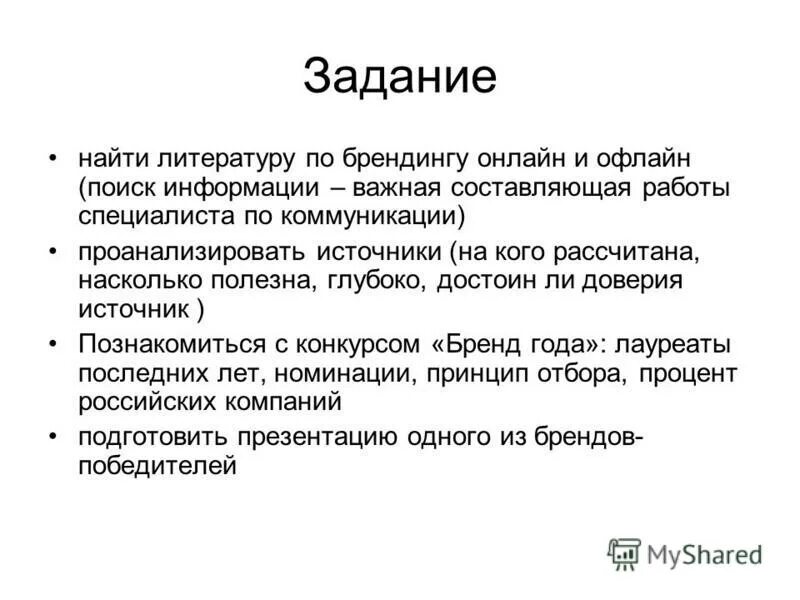 Задание

• найти литературу по брендингу онлайн и офлайн (поиск информации – важная составляющая работы специалиста по коммуникации)

• проанализировать источники (на кого рассчитана, насколько полезна, глубоко, достоин ли доверия источник )

• Познакомиться с конкурсом «Бренд года»: лауреаты последних лет, номинации, принцип отбора, процент российских компаний

• подготовить презентацию одного из брендов-победителей

MyShared